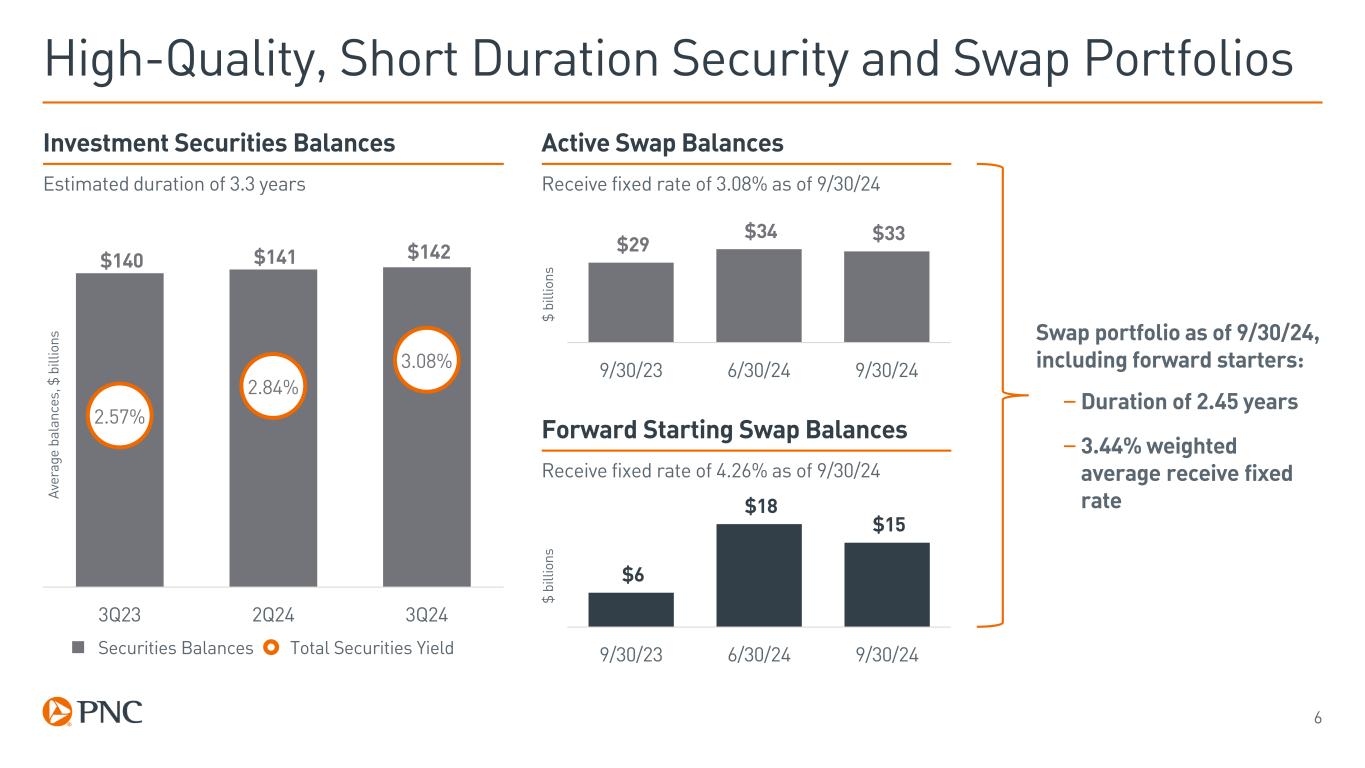 High-Quality, Short Duration Security and Swap Portfolios

Investment Securities Balances

Estimated duration of 3.3 years

Average balances, $ billions

$140 $141 $142

2.57% 2.84% 3.08%

3Q23 2Q24 3Q24

Securities Balances Total Securities Yield

Active Swap Balances

Receive fixed rate of 3.08% as of 9/30/24

$ billions

$29 $34 $33

9/30/23 6/30/24 9/30/24

Forward Starting Swap Balances

Receive fixed rate of 4.26% as of 9/30/24

$ billions

$6 $18 $15

9/30/23 6/30/24 9/30/24

Swap portfolio as of 9/30/24, including forward starters:

– Duration of 2.45 years

– 3.44% weighted average receive fixed rate

PNC

6